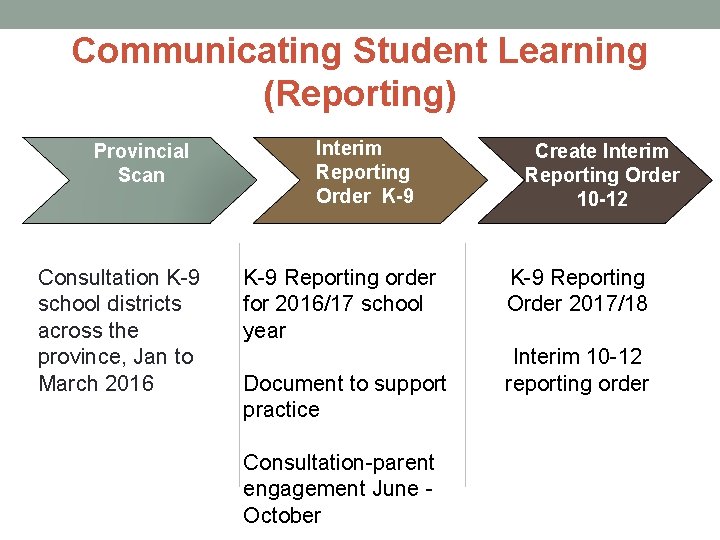 Communicating Student Learning (Reporting)

Provincial Scan

Interim Reporting Order K-9

Create Interim Reporting Order 10-12

Consultation K-9 school districts across the province, Jan to March 2016

K-9 Reporting order for 2016/17 school year

Document to support practice

Consultation-parent engagement June - October

K-9 Reporting Order 2017/18

Interim 10-12 reporting order